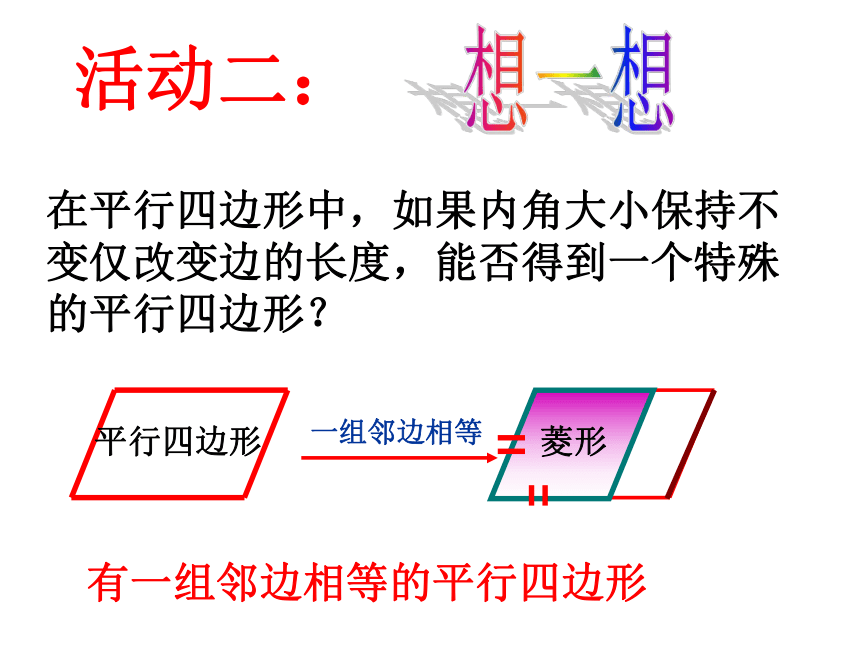 活动二： 想一想

在平行四边形中，如果内角大小保持不变仅改变边的长度，能否得到一个特殊的平行四边形？

平行四边形

一组邻边相等

菱形

有一组邻边相等的平行四边形